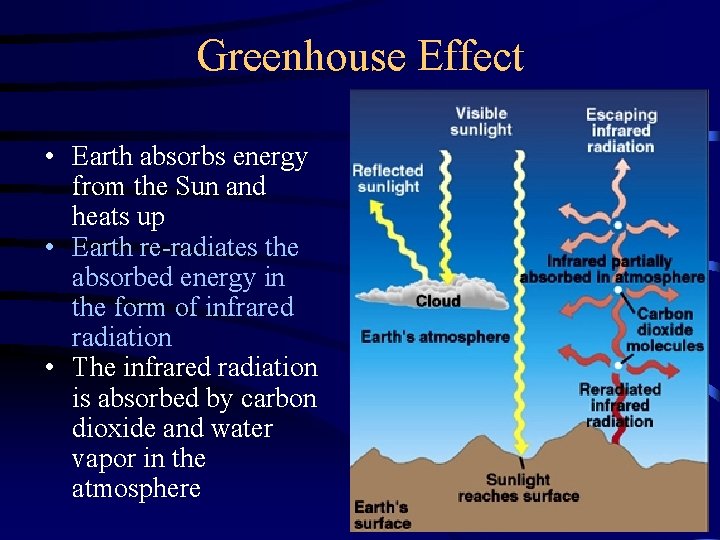 Greenhouse Effect

• Earth absorbs energy from the Sun and heats up
• Earth re-radiates the absorbed energy in the form of infrared radiation
• The infrared radiation is absorbed by carbon dioxide and water vapor in the atmosphere

Visible sunlight

Escaping infrared radiation

Reflected sunlight

Infrared partially absorbed in atmosphere

Cloud

Carbon dioxide molecules

Earth's atmosphere

Reradiated infrared radiation

Sunlight reaches surface

Earth's surface